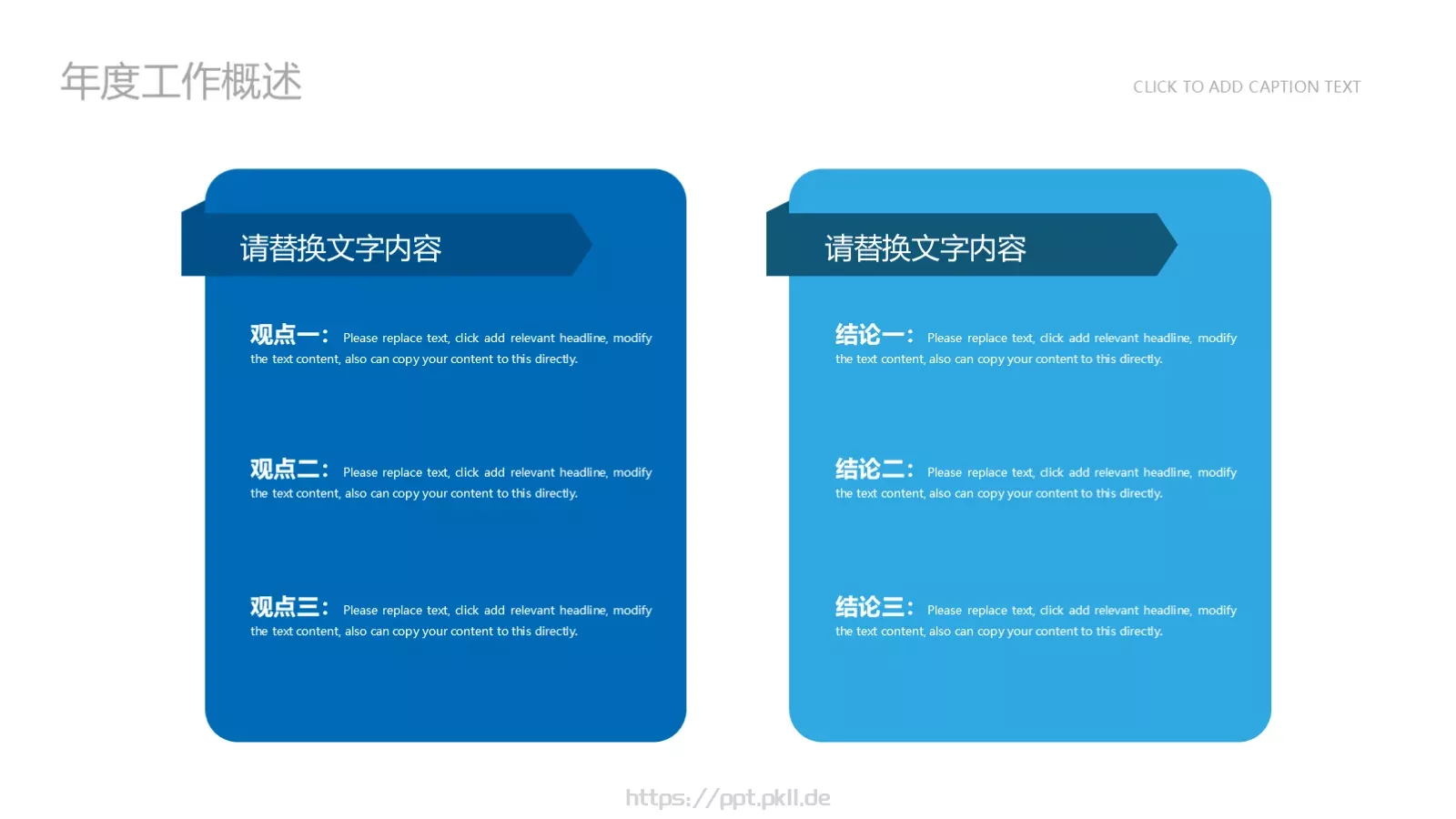 年度工作概述

CLICK TO ADD CAPTION TEXT

请替换文字内容

观点一： Please replace text, click add relevant headline, modify the text content, also can copy your content to this directly.

观点二： Please replace text, click add relevant headline, modify the text content, also can copy your content to this directly.

观点三： Please replace text, click add relevant headline, modify the text content, also can copy your content to this directly.

请替换文字内容

结论一： Please replace text, click add relevant headline, modify the text content, also can copy your content to this directly.

结论二： Please replace text, click add relevant headline, modify the text content, also can copy your content to this directly.

结论三： Please replace text, click add relevant headline, modify the text content, also can copy your content to this directly.

https://ppt.pkll.de